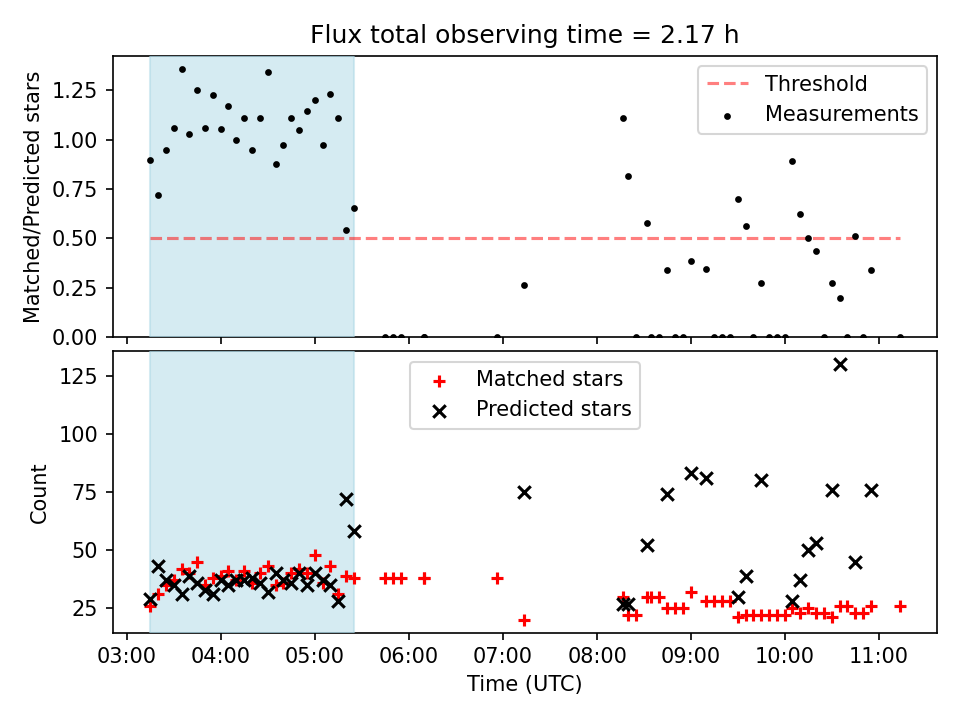 Flux total observing time = 2.17 h

Matched/Predicted stars

1.25
1.00
0.75
0.50
0.25
0.00

Threshold
Measurements

Count

125
100
75
50
25

Matched stars
Predicted stars

03:00 04:00 05:00 06:00 07:00 08:00 09:00 10:00 11:00

Time (UTC)